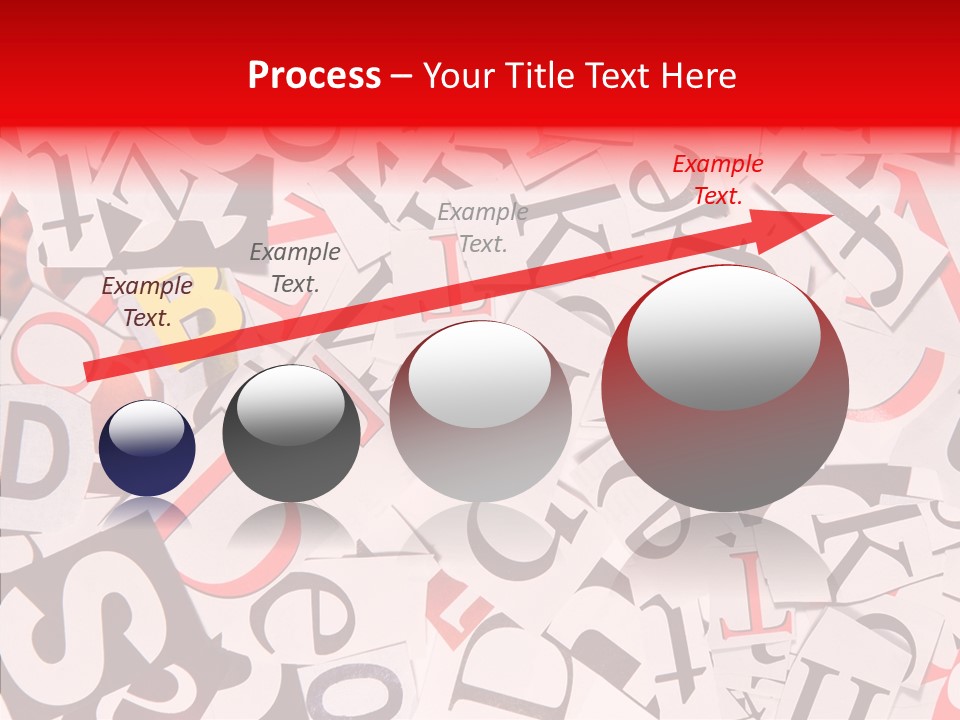 Process – Your Title Text Here

Example Text.

Example Text.

Example Text.

Example Text.